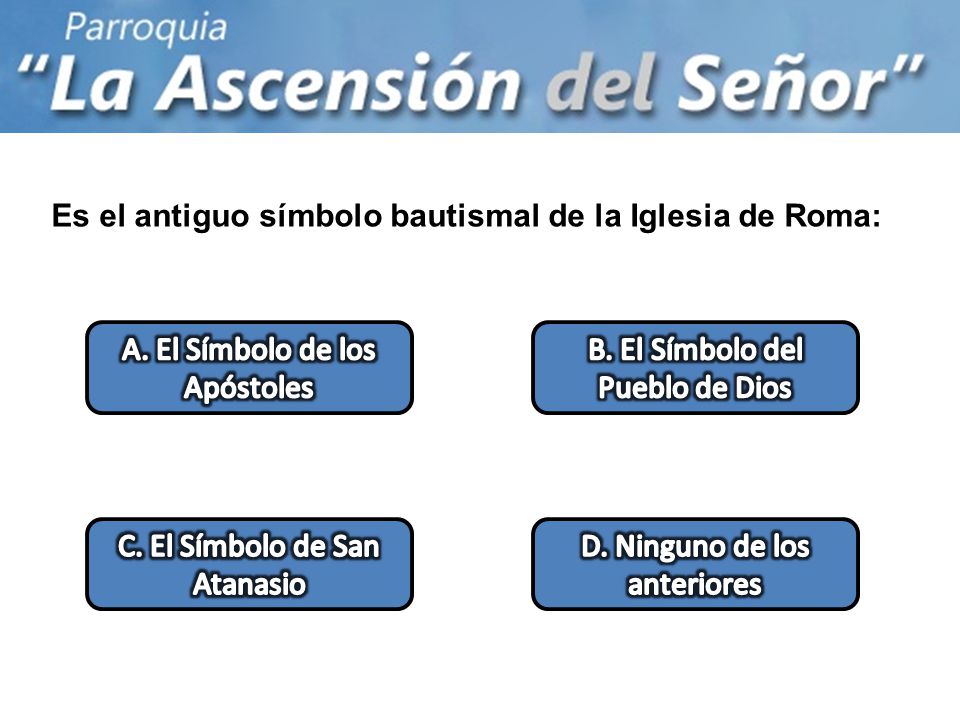 Parroquia
“La Ascensión del Señor”

Es el antiguo símbolo bautismal de la Iglesia de Roma:

A. El Símbolo de los Apóstoles

B. El Símbolo del Pueblo de Dios

C. El Símbolo de San Atanasio

D. Ninguno de los anteriores